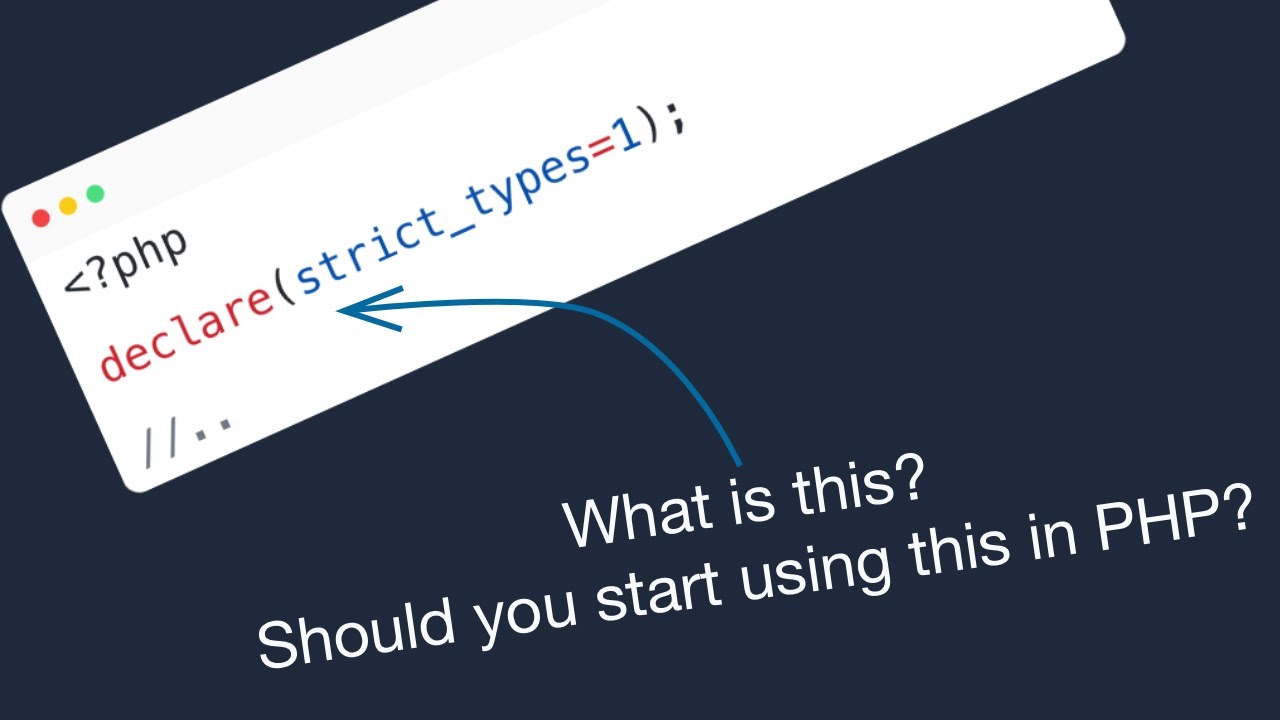 <?php

declare(strict_types=1);

//..

What is this?
Should you start using this in PHP?